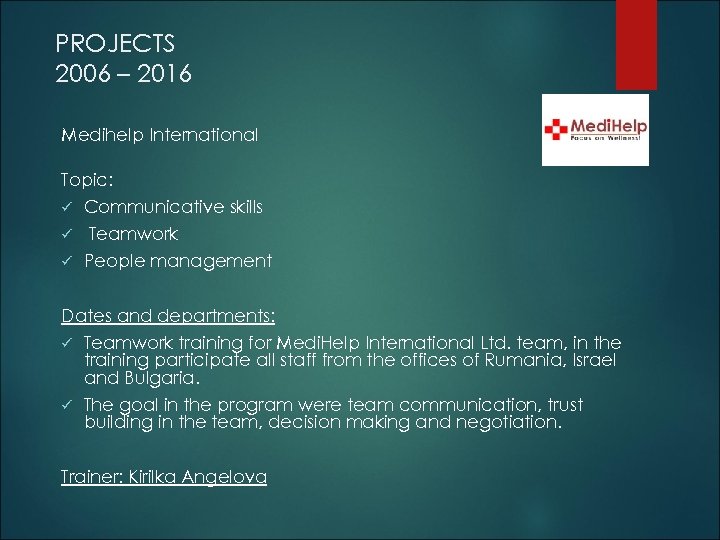 PROJECTS
2006 – 2016

MediHelp
Focus on Wellness!

Medihelp International

Topic:
✓ Communicative skills
✓ Teamwork
✓ People management

Dates and departments:
✓ Teamwork training for MediHelp International Ltd. team, in the training participate all staff from the offices of Rumania, Israel and Bulgaria.
✓ The goal in the program were team communication, trust building in the team, decision making and negotiation.

Trainer: Kirilka Angelova